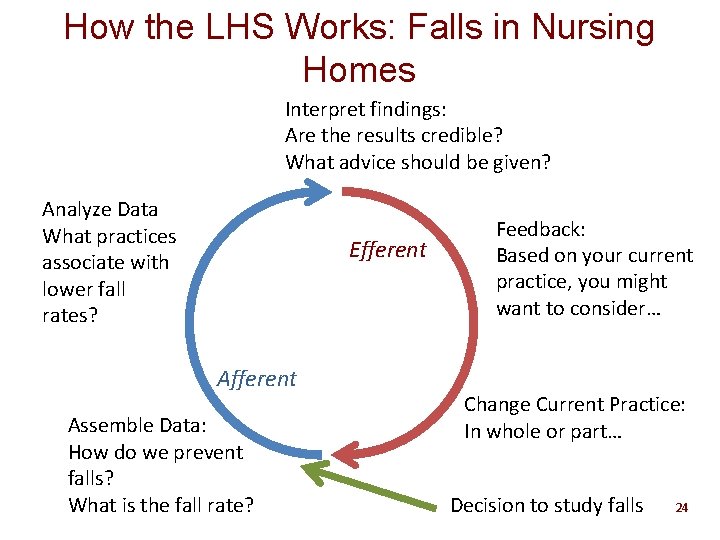 How the LHS Works: Falls in Nursing Homes

Interpret findings:
Are the results credible?
What advice should be given?

Analyze Data
What practices associate with lower fall rates?

Efferent

Feedback:
Based on your current practice, you might want to consider…

Afferent

Change Current Practice:
In whole or part…

Assemble Data:
How do we prevent falls?
What is the fall rate?

Decision to study falls

24